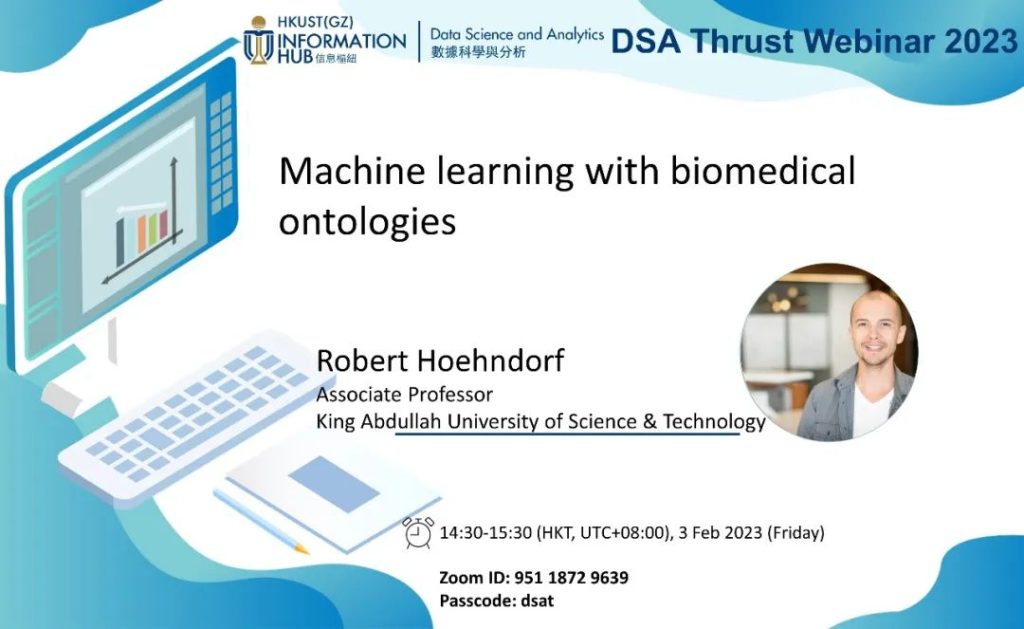 HKUST(GZ) INFORMATION HUB 信息樞紐

Data Science and Analytics 數據科學與分析

DSA Thrust Webinar 2023

Machine learning with biomedical ontologies

Robert Hoehndorf
Associate Professor
King Abdullah University of Science & Technology

14:30-15:30 (HKT, UTC+08:00), 3 Feb 2023 (Friday)

Zoom ID: 951 1872 9639
Passcode: dsat